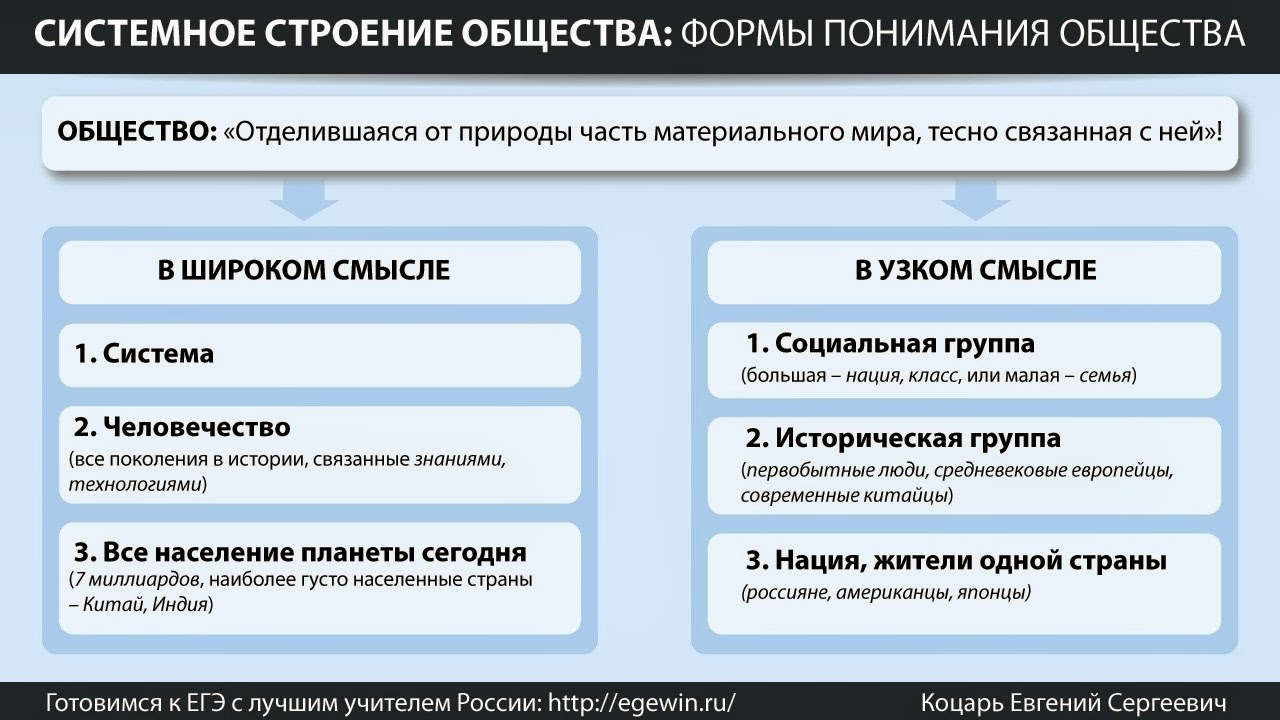 СИСТЕМНОЕ СТРОЕНИЕ ОБЩЕСТВА: ФОРМЫ ПОНИМАНИЯ ОБЩЕСТВА

ОБЩЕСТВО: «Отделившаяся от природы часть материального мира, тесно связанная с ней»!

В ШИРОКОМ СМЫСЛЕ

1. Система

2. Человечество
(все поколения в истории, связанные знаниями, технологиями)

3. Все население планеты сегодня
(7 миллиардов, наиболее густо населенные страны – Китай, Индия)

В УЗКОМ СМЫСЛЕ

1. Социальная группа
(большая – нация, класс, или малая – семья)

2. Историческая группа
(первобытные люди, средневековые европейцы, современные китайцы)

3. Нация, жители одной страны
(россияне, американцы, японцы)

Готовимся к ЕГЭ с лучшим учителем России: http://egewin.ru/ Коцарь Евгений Сергеевич